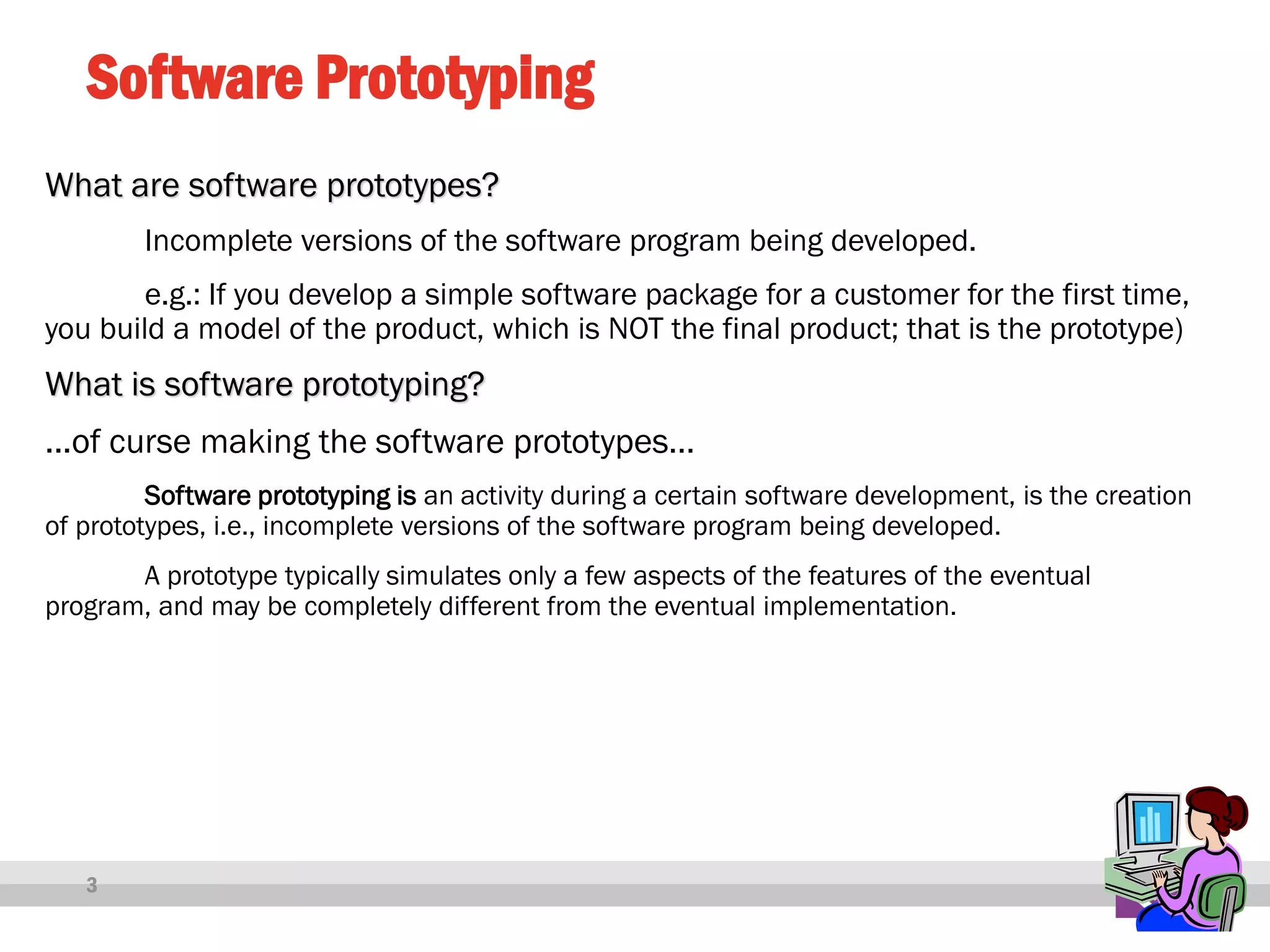 Software Prototyping

What are software prototypes?

Incomplete versions of the software program being developed.

e.g.: If you develop a simple software package for a customer for the first time, you build a model of the product, which is NOT the final product; that is the prototype)

What is software prototyping?

...of curse making the software prototypes...

Software prototyping is an activity during a certain software development, is the creation of prototypes, i.e., incomplete versions of the software program being developed.

A prototype typically simulates only a few aspects of the features of the eventual program, and may be completely different from the eventual implementation.

3